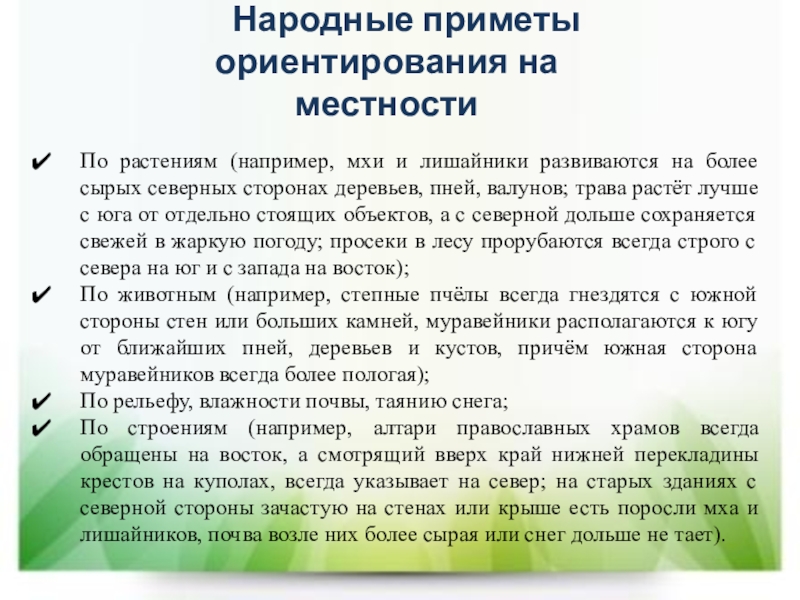 Народные приметы ориентирования на местности

✔ По растениям (например, мхи и лишайники развиваются на более сырых северных сторонах деревьев, пней, валунов; трава растёт лучше с юга от отдельно стоящих объектов, а с северной дольше сохраняется свежей в жаркую погоду; просеки в лесу прорубаются всегда строго с севера на юг и с запада на восток);
✔ По животным (например, степные пчёлы всегда гнездятся с южной стороны стен или больших камней, муравейники располагаются к югу от ближайших пней, деревьев и кустов, причём южная сторона муравейников всегда более пологая);
✔ По рельефу, влажности почвы, таянию снега;
✔ По строениям (например, алтари православных храмов всегда обращены на восток, а смотрящий вверх край нижней перекладины крестов на куполах, всегда указывает на север; на старых зданиях с северной стороны зачастую на стенах или крыше есть поросли мха и лишайников, почва возле них более сырая или снег дольше не тает).